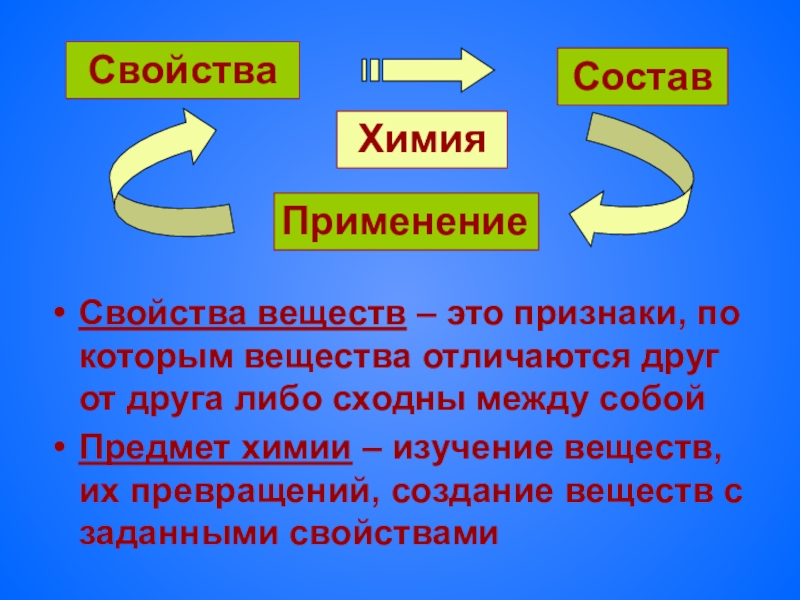 Свойства

Состав

Химия

Применение

• Свойства веществ – это признаки, по которым вещества отличаются друг от друга либо сходны между собой

• Предмет химии – изучение веществ, их превращений, создание веществ с заданными свойствами